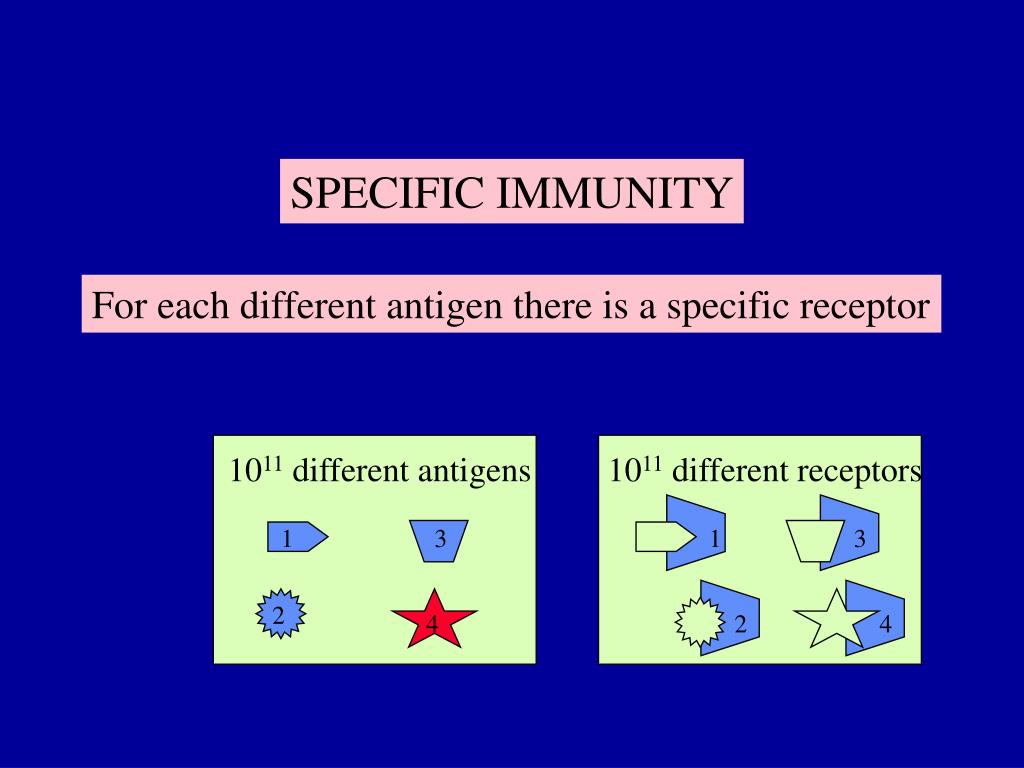 SPECIFIC IMMUNITY

For each different antigen there is a specific receptor

$10^{11}$ different antigens

1

3

2

4

$10^{11}$ different receptors

1

3

2

4